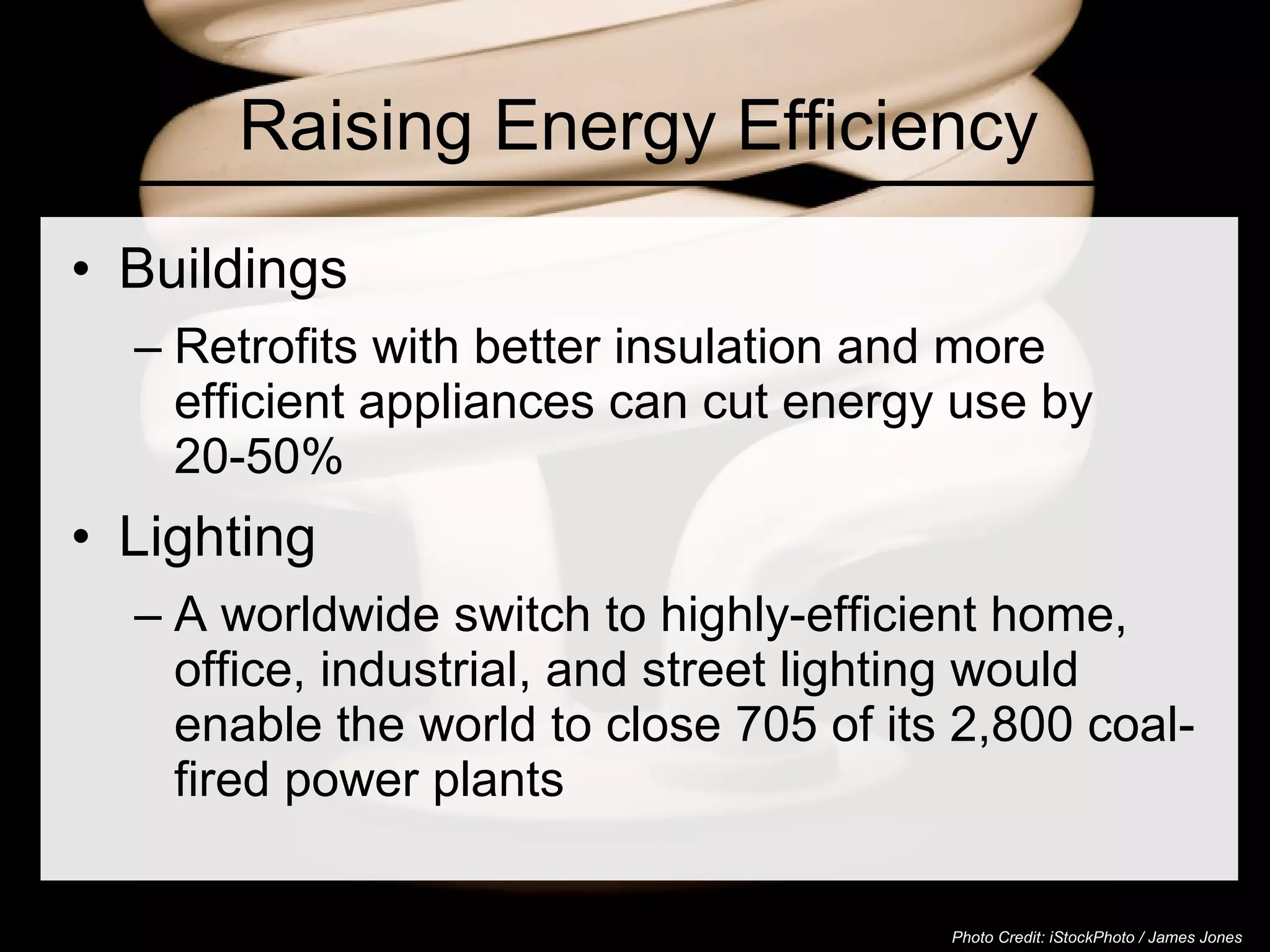 Raising Energy Efficiency

• Buildings

– Retrofits with better insulation and more efficient appliances can cut energy use by 20-50%

• Lighting

– A worldwide switch to highly-efficient home, office, industrial, and street lighting would enable the world to close 705 of its 2,800 coal-fired power plants

Photo Credit: iStockPhoto / James Jones